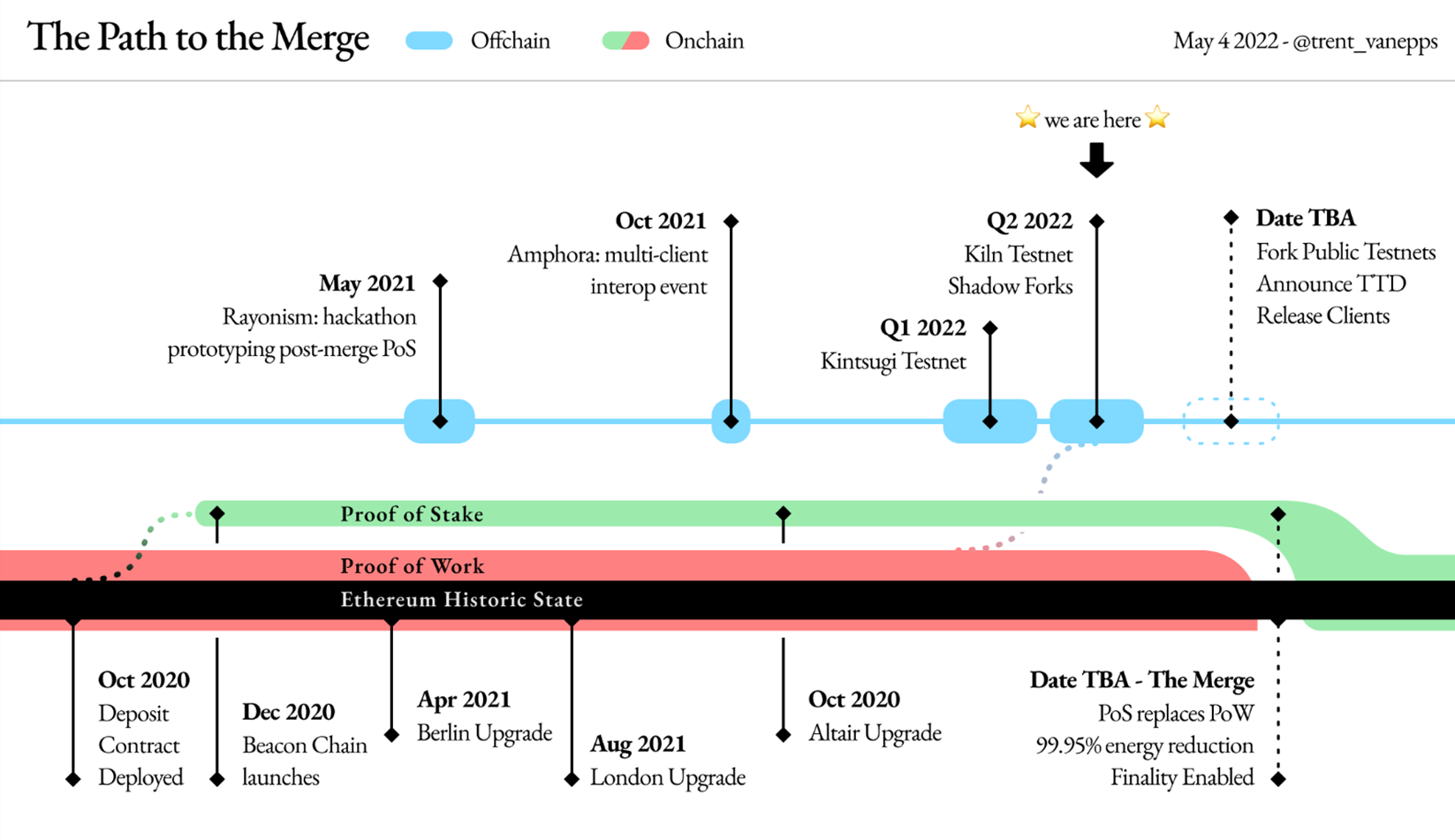 The Path to the Merge

Offchain

Onchain

May 4 2022 - @trent_vanepps

⭐ we are here ⭐

May 2021
Rayonism: hackathon prototyping post-merge PoS

Oct 2021
Amphora: multi-client interop event

Q1 2022
Kintsugi Testnet

Q2 2022
Kiln Testnet
Shadow Forks

Date TBA
Fork Public Testnets
Announce TTD
Release Clients

Proof of Stake

Proof of Work

Ethereum Historic State

Oct 2020
Deposit Contract Deployed

Dec 2020
Beacon Chain launches

Apr 2021
Berlin Upgrade

Aug 2021
London Upgrade

Oct 2020
Altair Upgrade

Date TBA - The Merge
PoS replaces PoW
99.95% energy reduction
Finality Enabled